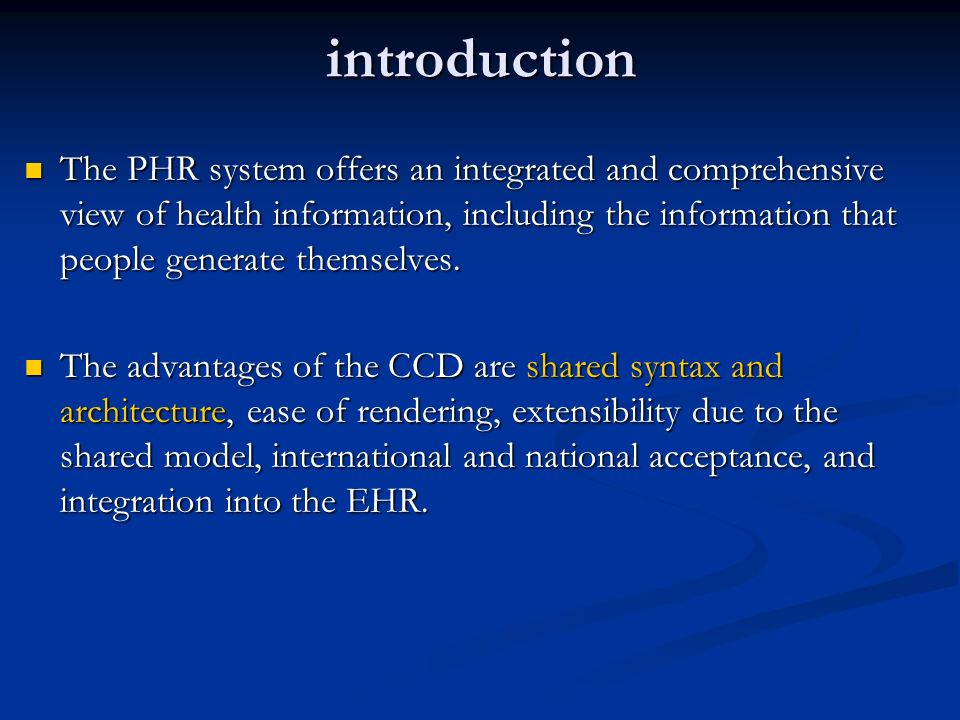 introduction

The PHR system offers an integrated and comprehensive view of health information, including the information that people generate themselves.

The advantages of the CCD are shared syntax and architecture, ease of rendering, extensibility due to the shared model, international and national acceptance, and integration into the EHR.